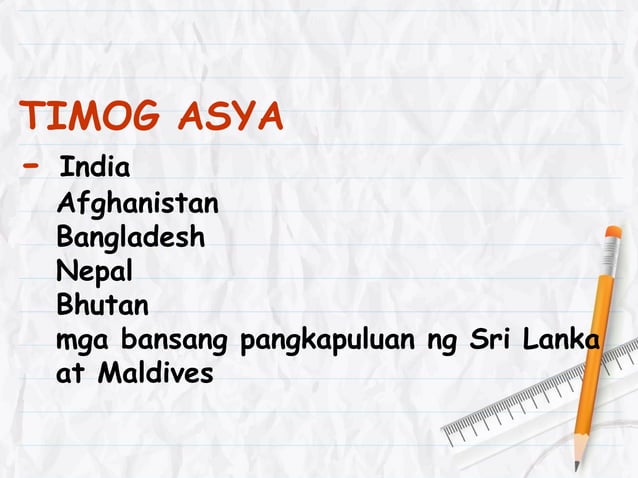 TIMOG ASYA

- India
Afghanistan
Bangladesh
Nepal
Bhutan
mga bansang pangkapuluan ng Sri Lanka at Maldives